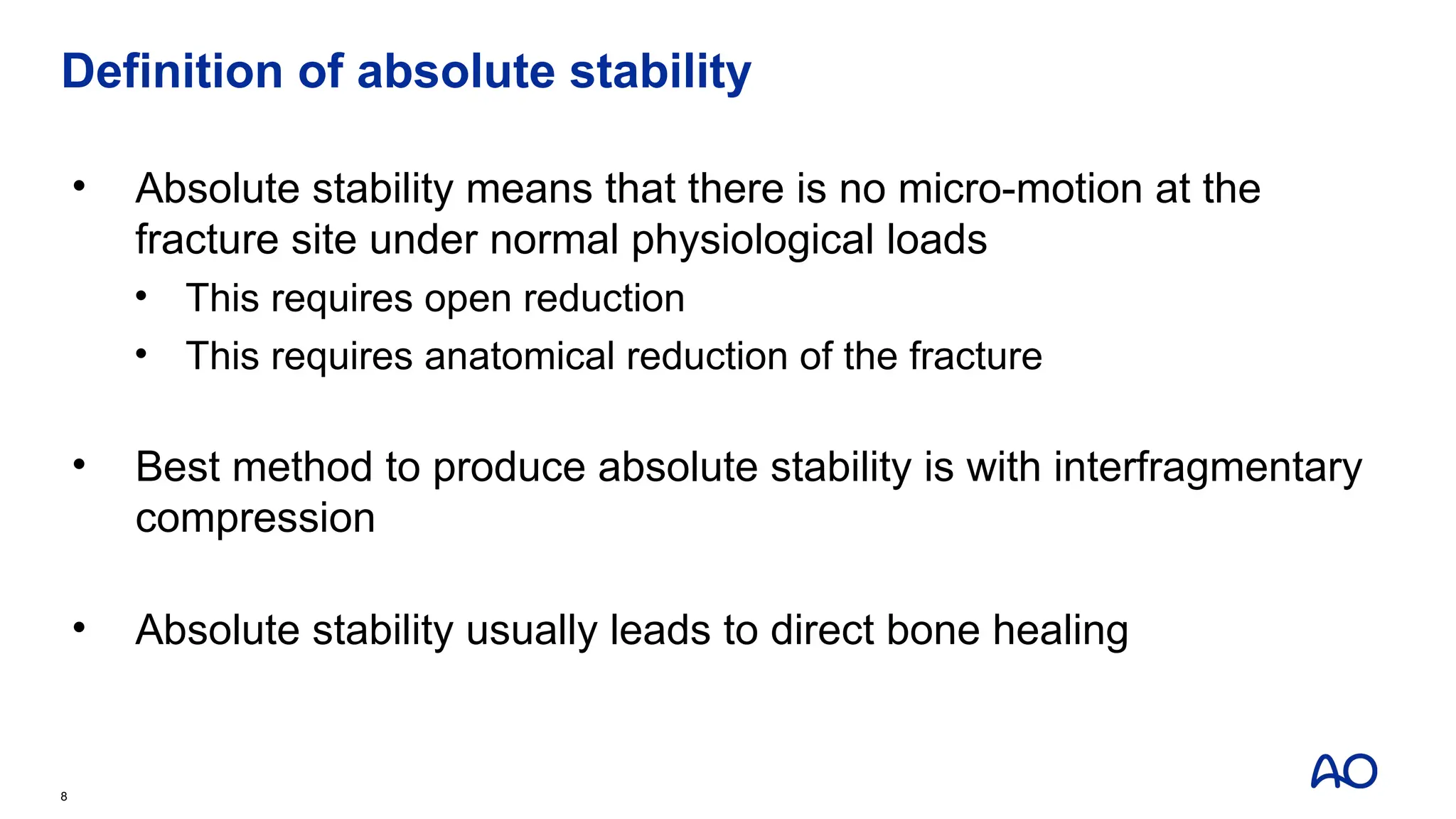 Definition of absolute stability

• Absolute stability means that there is no micro-motion at the fracture site under normal physiological loads
  • This requires open reduction
  • This requires anatomical reduction of the fracture

• Best method to produce absolute stability is with interfragmentary compression

• Absolute stability usually leads to direct bone healing

8

AO